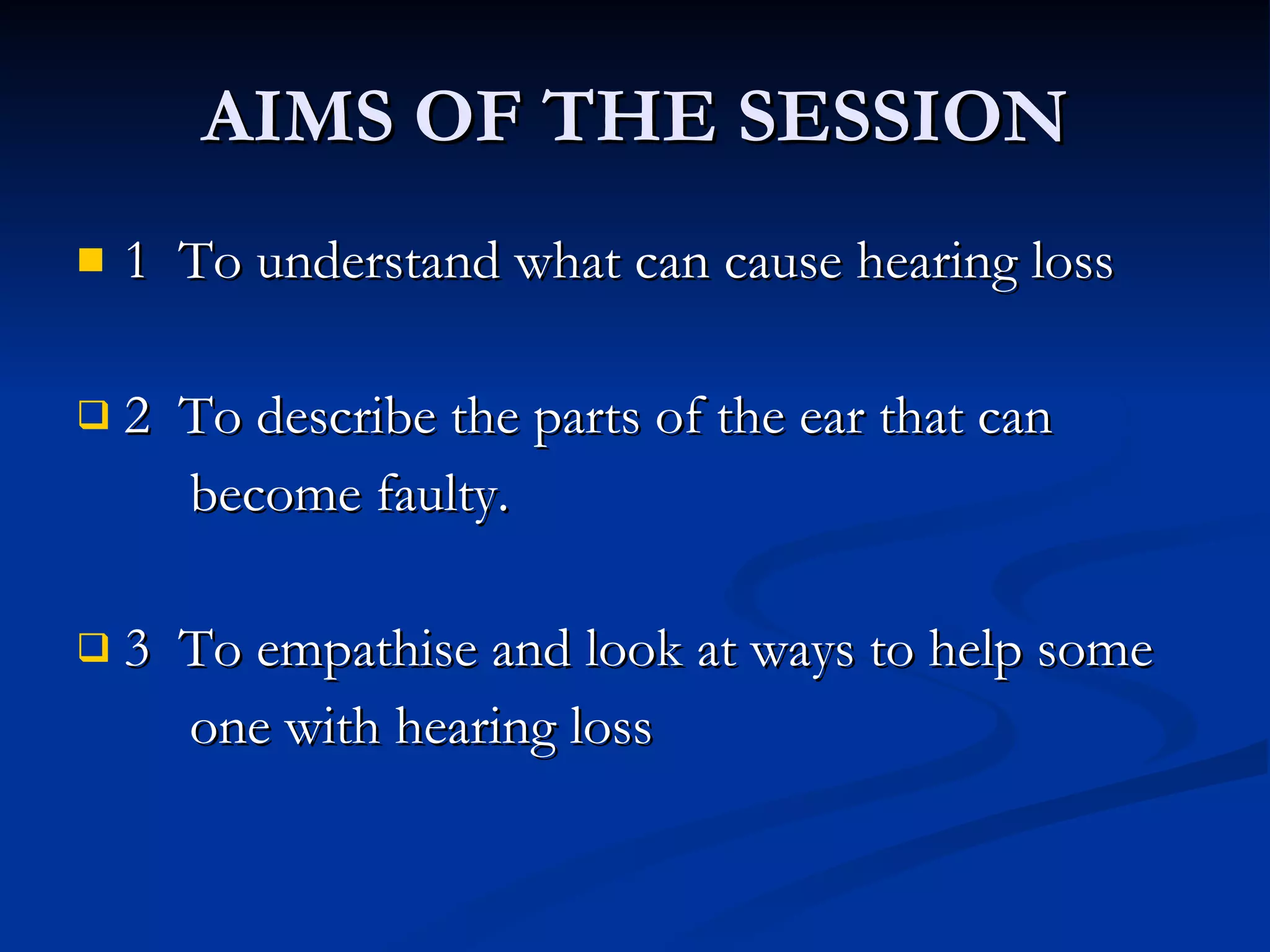 AIMS OF THE SESSION

1 To understand what can cause hearing loss

2 To describe the parts of the ear that can become faulty.

3 To empathise and look at ways to help some one with hearing loss